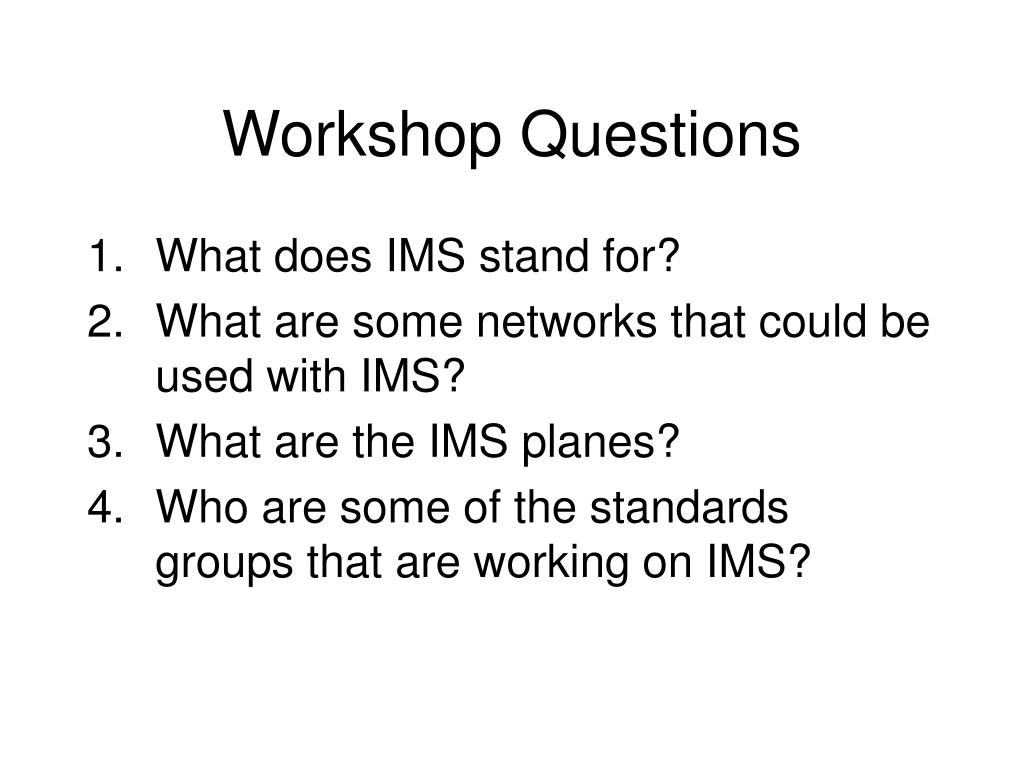 Workshop Questions

1. What does IMS stand for?
2. What are some networks that could be used with IMS?
3. What are the IMS planes?
4. Who are some of the standards groups that are working on IMS?